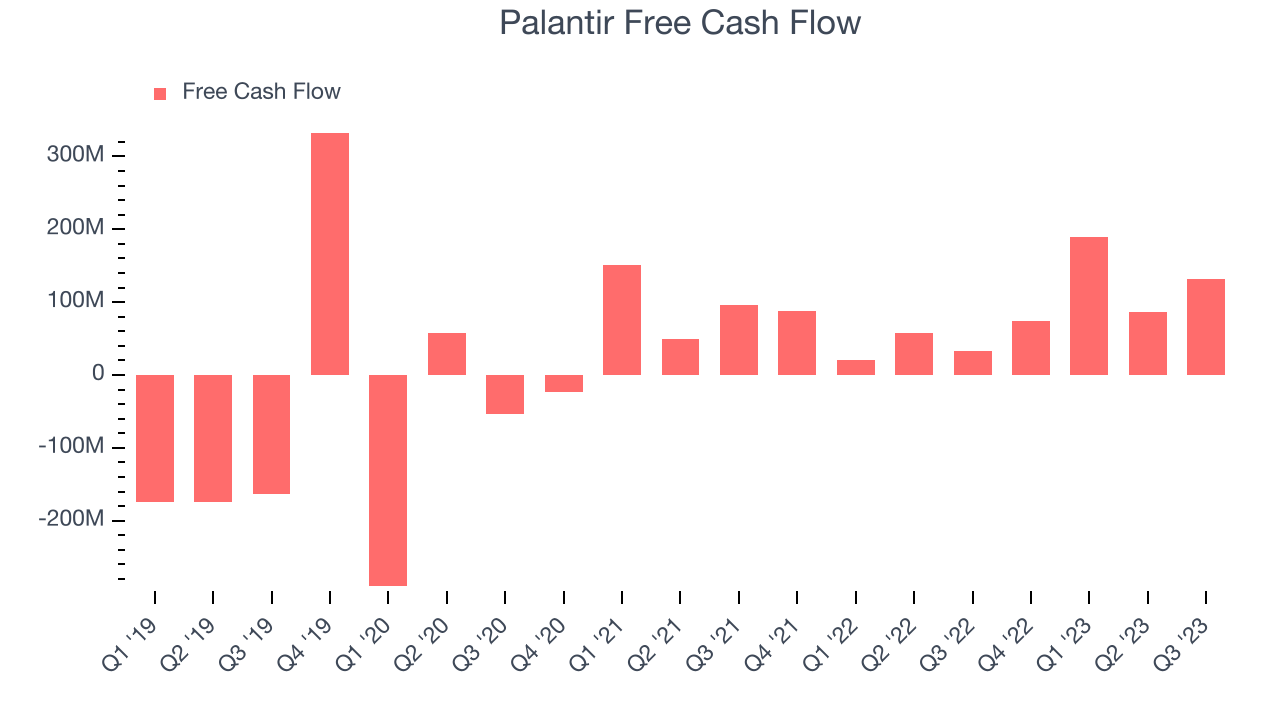 Palantir Free Cash Flow

Free Cash Flow

300M
200M
100M
0
-100M
-200M

Q1 '19
Q2 '19
Q3 '19
Q4 '19
Q1 '20
Q2 '20
Q3 '20
Q4 '20
Q1 '21
Q2 '21
Q3 '21
Q4 '21
Q1 '22
Q2 '22
Q3 '22
Q4 '22
Q1 '23
Q2 '23
Q3 '23